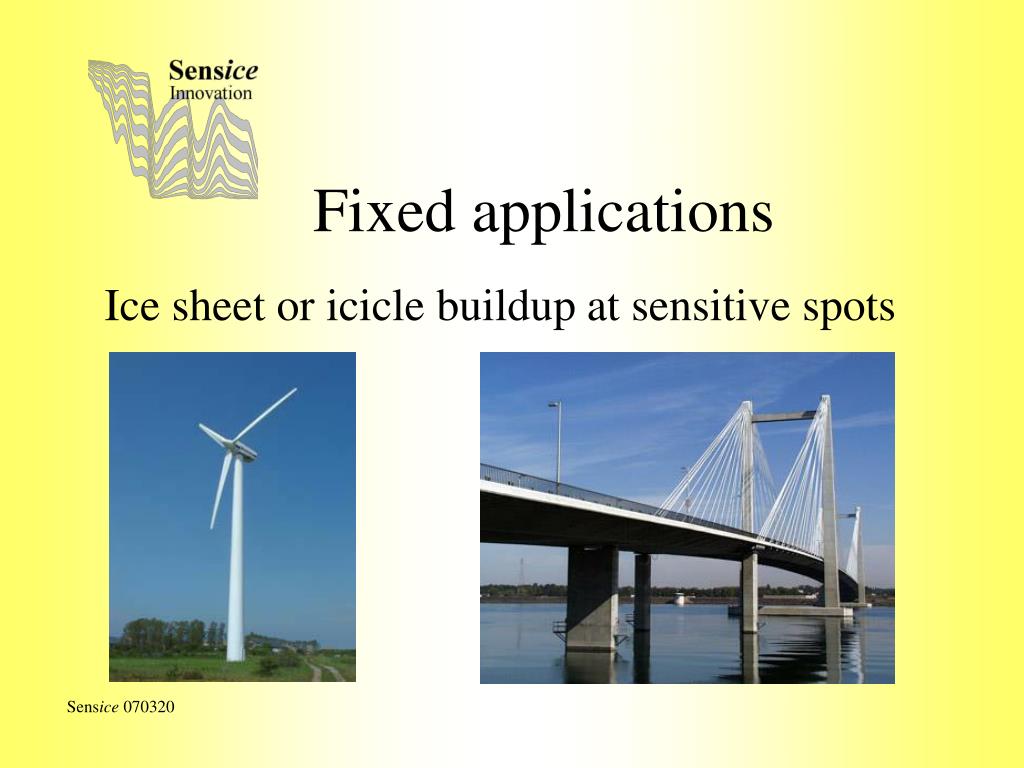 Sensice
Innovation

Fixed applications

Ice sheet or icicle buildup at sensitive spots

Sensice 070320